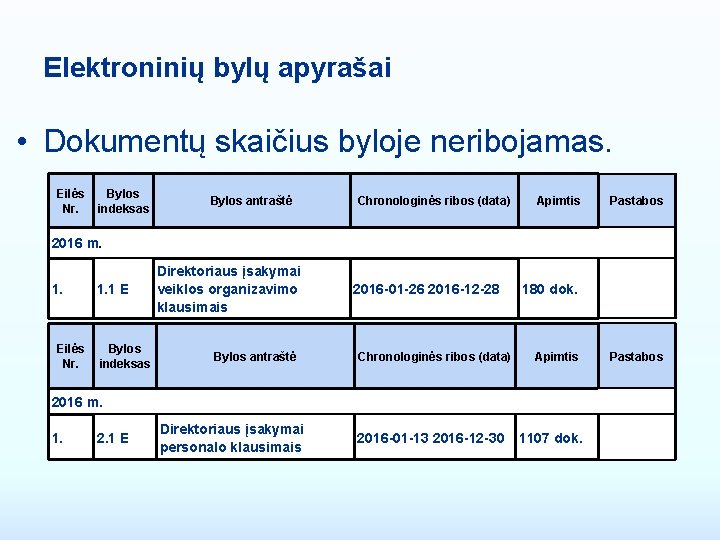 Elektroninių bylų apyrašai

• Dokumentų skaičius byloje neribojamas.

| Eilės Nr. | Bylos indeksas | Bylos antraštė | Chronologinės ribos (data) | Apimtis | Pastabos |
|---|---|---|---|---|---|
| 2016 m. | | | | | |
| 1. | 1.1 E | Direktoriaus įsakymai veiklos organizavimo klausimais | 2016-01-26 2016-12-28 | 180 dok. | |

| Eilės Nr. | Bylos indeksas | Bylos antraštė | Chronologinės ribos (data) | Apimtis | Pastabos |
|---|---|---|---|---|---|
| 2016 m. | | | | | |
| 1. | 2.1 E | Direktoriaus įsakymai personalo klausimais | 2016-01-13 2016-12-30 | 1107 dok. | |